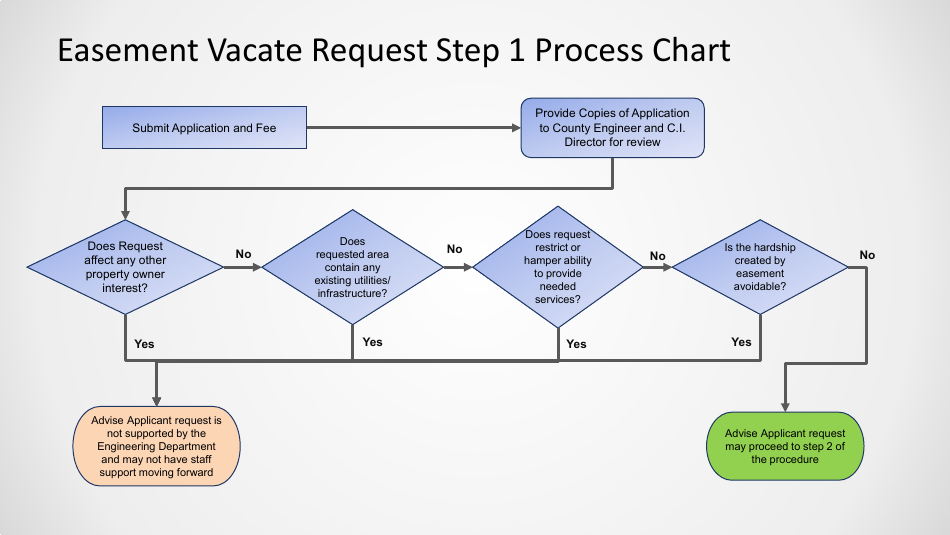 Easement Vacate Request Step 1 Process Chart

Submit Application and Fee

Provide Copies of Application to County Engineer and C.I. Director for review

Does Request affect any other property owner interest?

No

Does requested area contain any existing utilities/ infrastructure?

No

Does request restrict or hamper ability to provide needed services?

No

Is the hardship created by easement avoidable?

No

Yes

Yes

Yes

Yes

Advise Applicant request is not supported by the Engineering Department and may not have staff support moving forward

Advise Applicant request may proceed to step 2 of the procedure